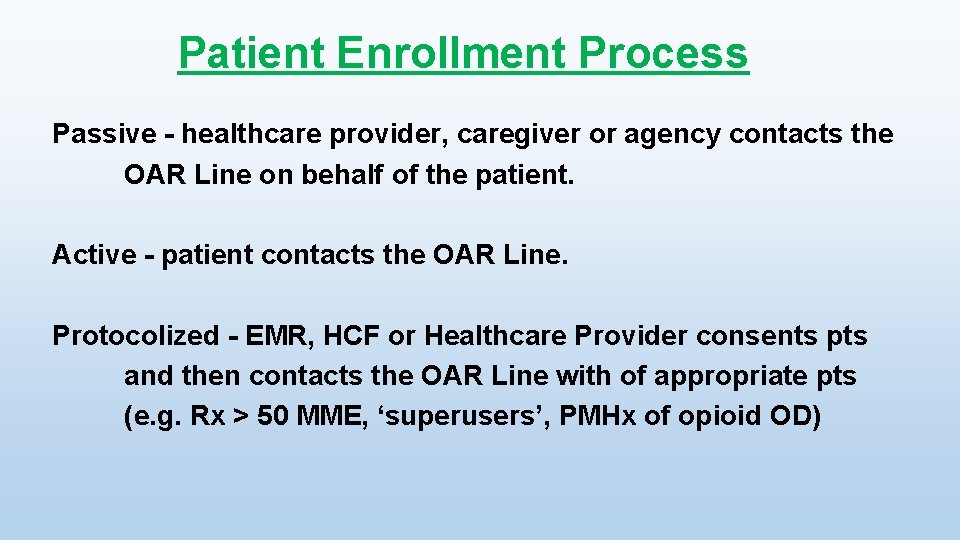 Patient Enrollment Process

Passive - healthcare provider, caregiver or agency contacts the OAR Line on behalf of the patient.

Active - patient contacts the OAR Line.

Protocolized - EMR, HCF or Healthcare Provider consents pts and then contacts the OAR Line with of appropriate pts (e.g. Rx > 50 MME, ‘superusers’, PMHx of opioid OD)